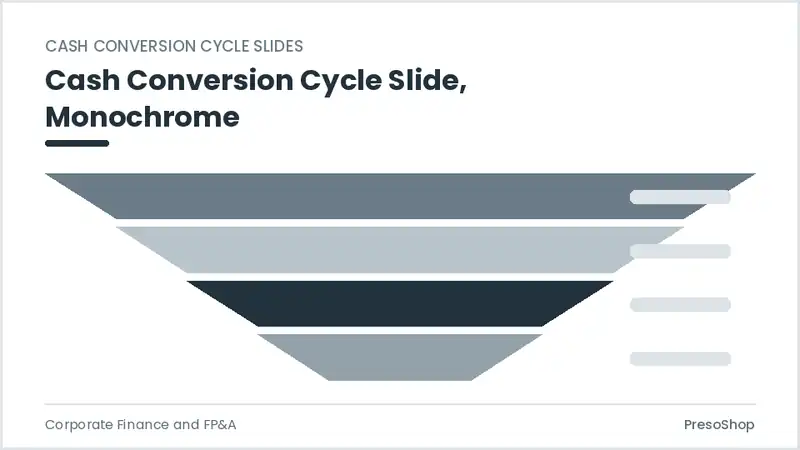 CASH CONVERSION CYCLE SLIDES

Cash Conversion Cycle Slide, Monochrome

Corporate Finance and FP&A

PresoShop